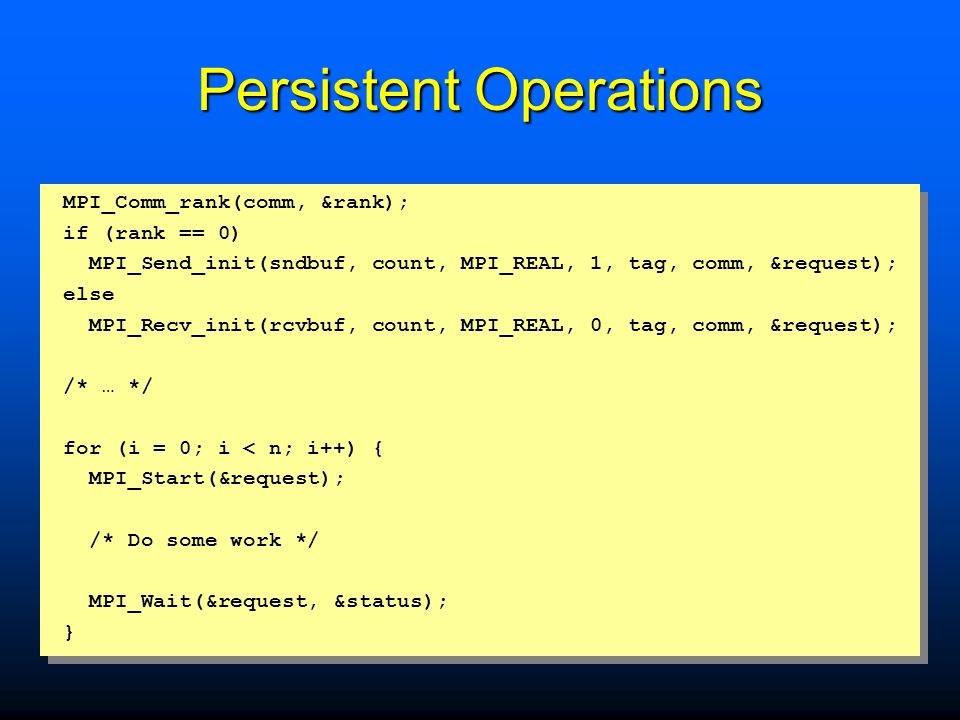 Persistent Operations

MPI_Comm_rank(comm, &rank);
if (rank == 0)
  MPI_Send_init(sndbuf, count, MPI_REAL, 1, tag, comm, &request);
else
  MPI_Recv_init(rcvbuf, count, MPI_REAL, 0, tag, comm, &request);

/* … */

for (i = 0; i < n; i++) {
  MPI_Start(&request);

  /* Do some work */

  MPI_Wait(&request, &status);
}